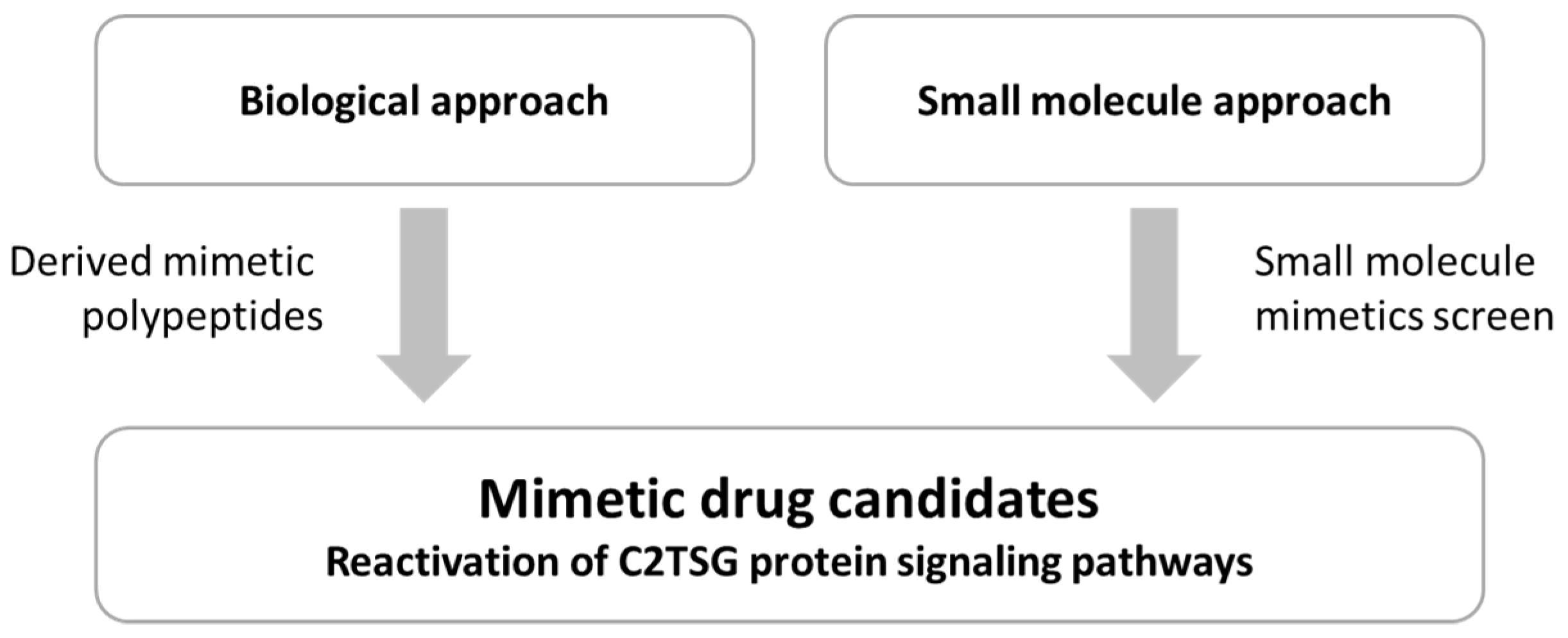 Biological approach

Small molecule approach

Derived mimetic polypeptides

Small molecule mimetics screen

Mimetic drug candidates
Reactivation of C2TSG protein signaling pathways